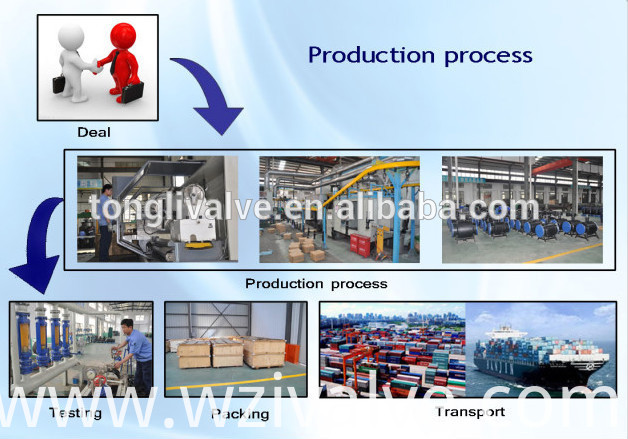 Production process

Deal

tonglivalve.en.alibaba.com

Production process

Testing

Packing

Transport

www.wzivalve.com